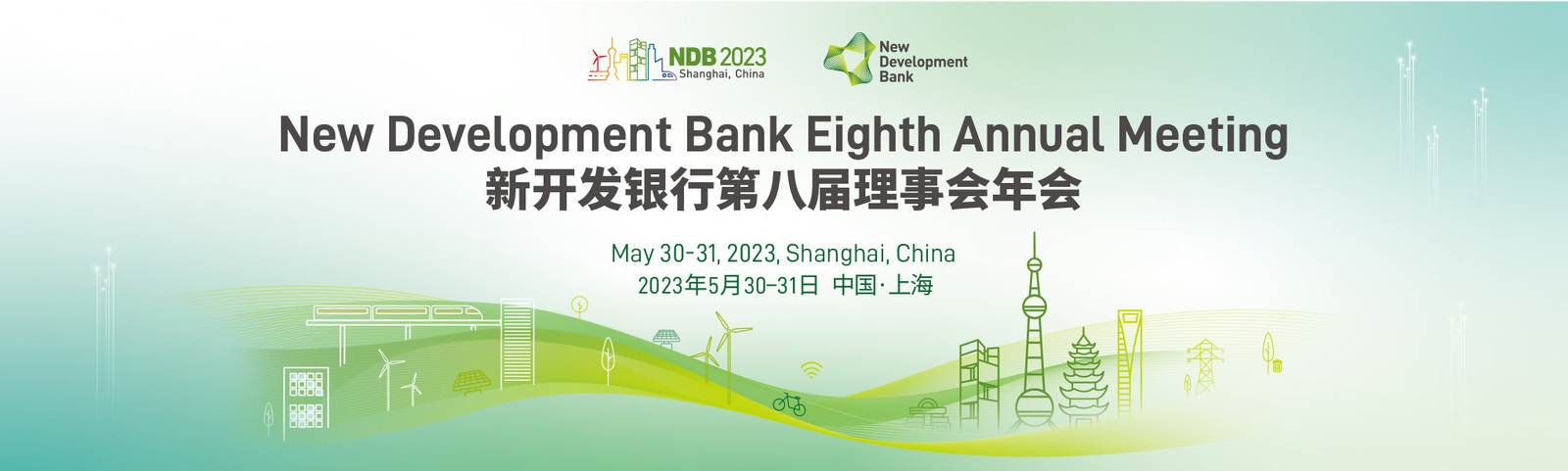 NDB 2023
Shanghai, China

New Development Bank

New Development Bank Eighth Annual Meeting
新开发银行第八届理事会年会

May 30-31, 2023, Shanghai, China
2023年5月30-31日 中国·上海